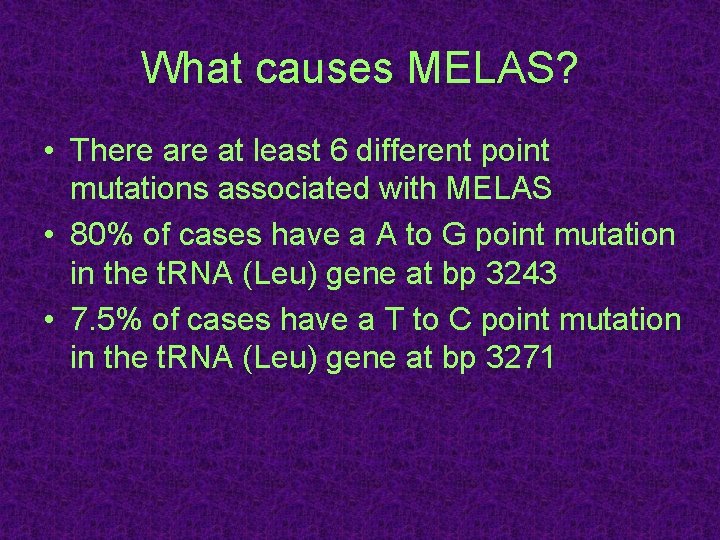 What causes MELAS?

• There are at least 6 different point mutations associated with MELAS
• 80% of cases have a A to G point mutation in the tRNA (Leu) gene at bp 3243
• 7.5% of cases have a T to C point mutation in the tRNA (Leu) gene at bp 3271